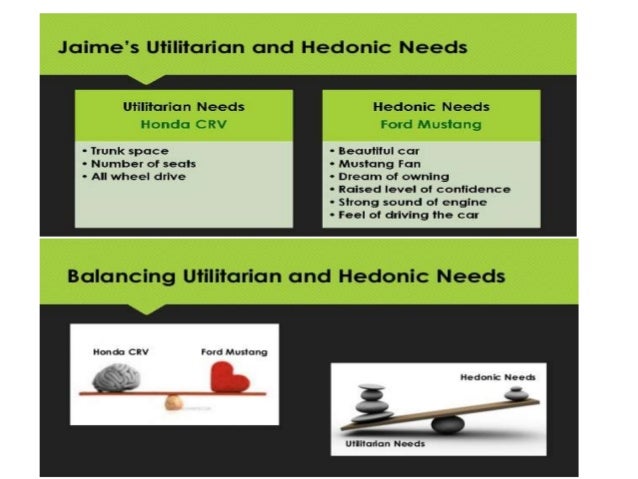 Jaime's Utilitarian and Hedonic Needs

Utilitarian Needs
Honda CRV

• Trunk space
• Number of seats
• All wheel drive

Hedonic Needs
Ford Mustang

• Beautiful car
• Mustang Fan
• Dream of owning
• Raised level of confidence
• Strong sound of engine
• Feel of driving the car

Balancing Utilitarian and Hedonic Needs

Honda CRV

Ford Mustang

Hedonic Needs

Utilitarian Needs